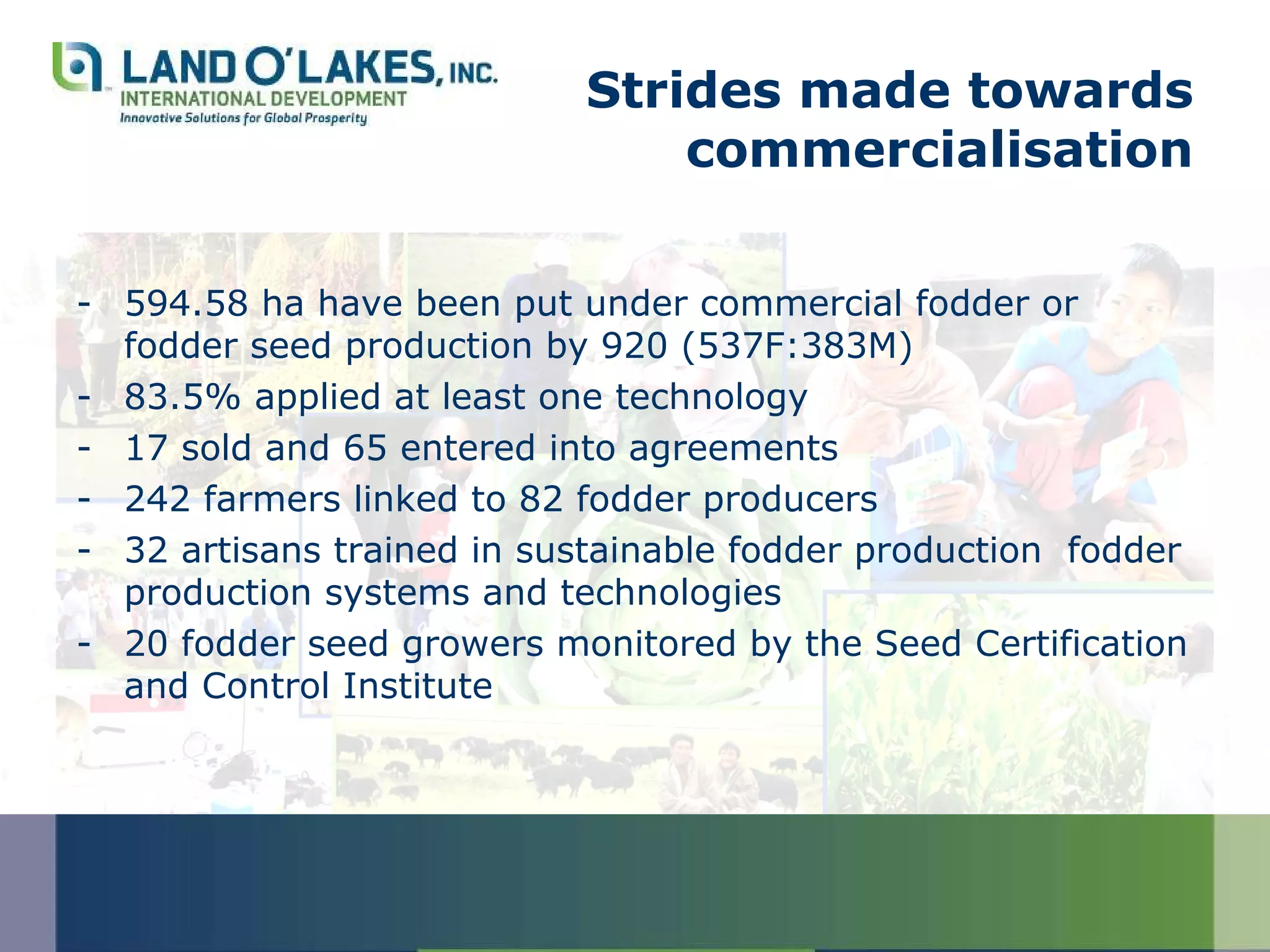 LAND O'LAKES, INC.
INTERNATIONAL DEVELOPMENT
Innovative Solutions for Global Prosperity

Strides made towards commercialisation

- 594.58 ha have been put under commercial fodder or fodder seed production by 920 (537F:383M)
- 83.5% applied at least one technology
- 17 sold and 65 entered into agreements
- 242 farmers linked to 82 fodder producers
- 32 artisans trained in sustainable fodder production fodder production systems and technologies
- 20 fodder seed growers monitored by the Seed Certification and Control Institute